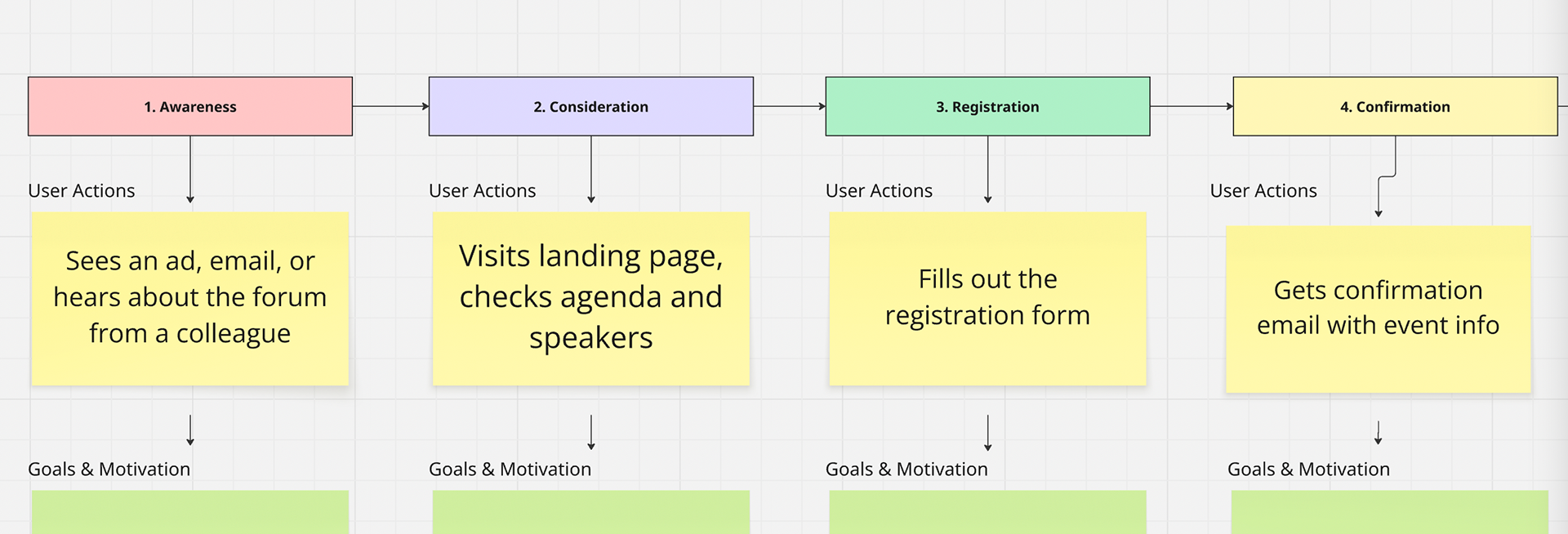 1. Awareness

User Actions

Sees an ad, email, or hears about the forum from a colleague

Goals & Motivation

2. Consideration

User Actions

Visits landing page, checks agenda and speakers

Goals & Motivation

3. Registration

User Actions

Fills out the registration form

Goals & Motivation

4. Confirmation

User Actions

Gets confirmation email with event info

Goals & Motivation